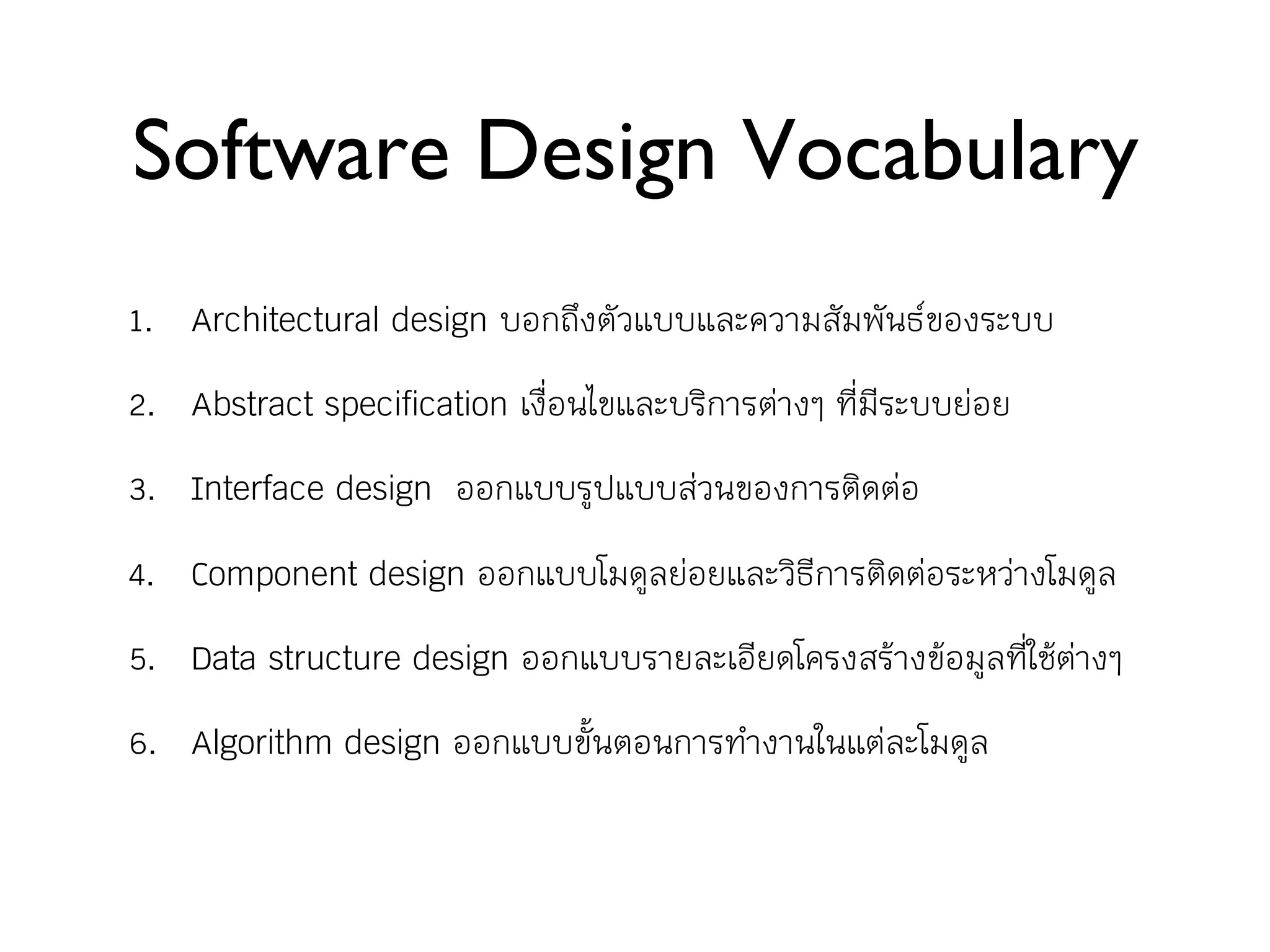 Software Design Vocabulary

1. Architectural design บอกถึงตัวแบบและความสัมพันธ์ของระบบ

2. Abstract specification เงื่อนไขและบริการต่างๆ ที่มีระบบย่อย

3. Interface design ออกแบบรูปแบบส่วนของการติดต่อ

4. Component design ออกแบบโมดูลย่อยและวิธีการติดต่อระหว่างโมดูล

5. Data structure design ออกแบบรายละเอียดโครงสร้างข้อมูลที่ใช้ต่างๆ

6. Algorithm design ออกแบบขั้นตอนการทำงานในแต่ละโมดูล